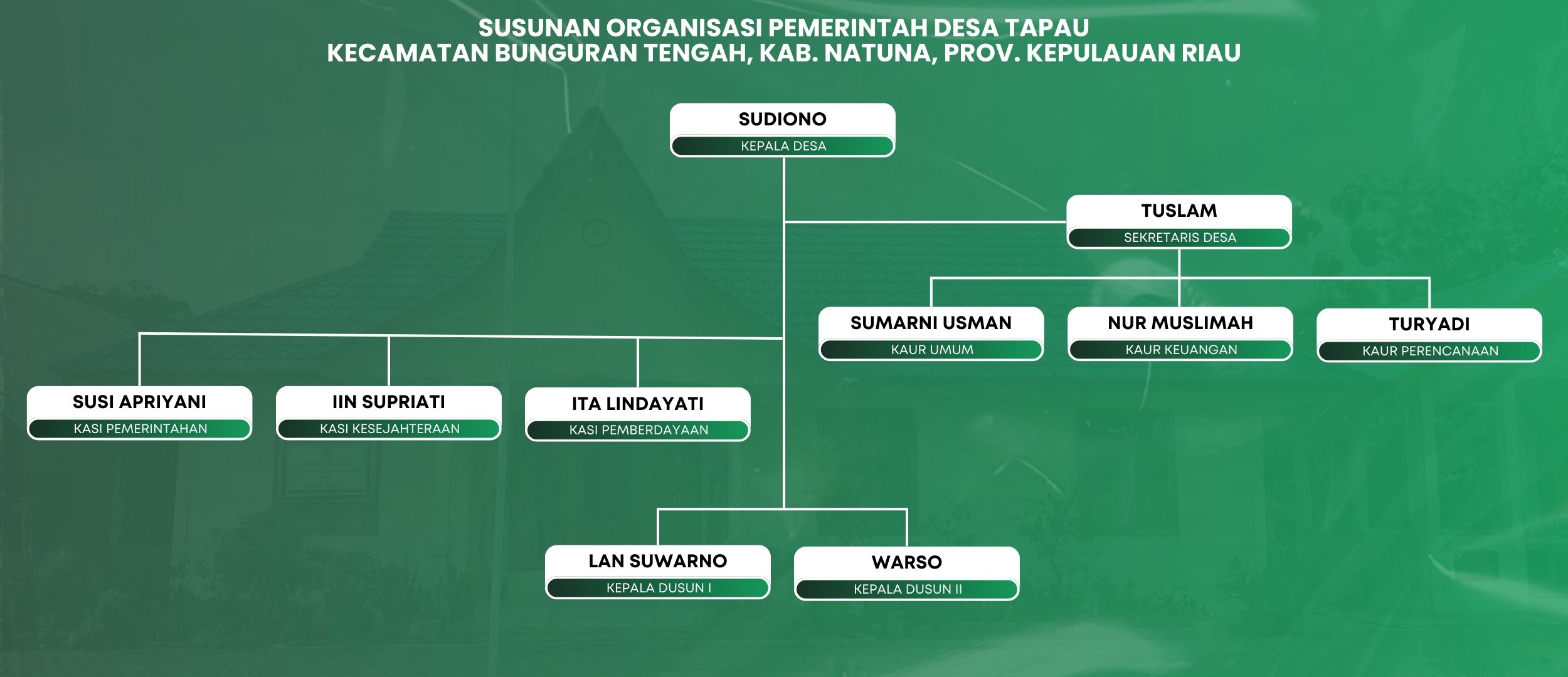 SUSUNAN ORGANISASI PEMERINTAH DESA TAPAU
KECAMATAN BUNGURAN TENGAH, KAB. NATUNA, PROV. KEPULAUAN RIAU

SUDIONO
KEPALA DESA

TUSLAM
SEKRETARIS DESA

SUMARNI USMAN
KAUR UMUM

NUR MUSLIMAH
KAUR KEUANGAN

TURYADI
KAUR PERENCANAAN

SUSI APRIYANI
KASI PEMERINTAHAN

IIN SUPRIATI
KASI KESEJAHTERAAN

ITA LINDAYATI
KASI PEMBERDAYAAN

LAN SUWARNO
KEPALA DUSUN I

WARSO
KEPALA DUSUN II